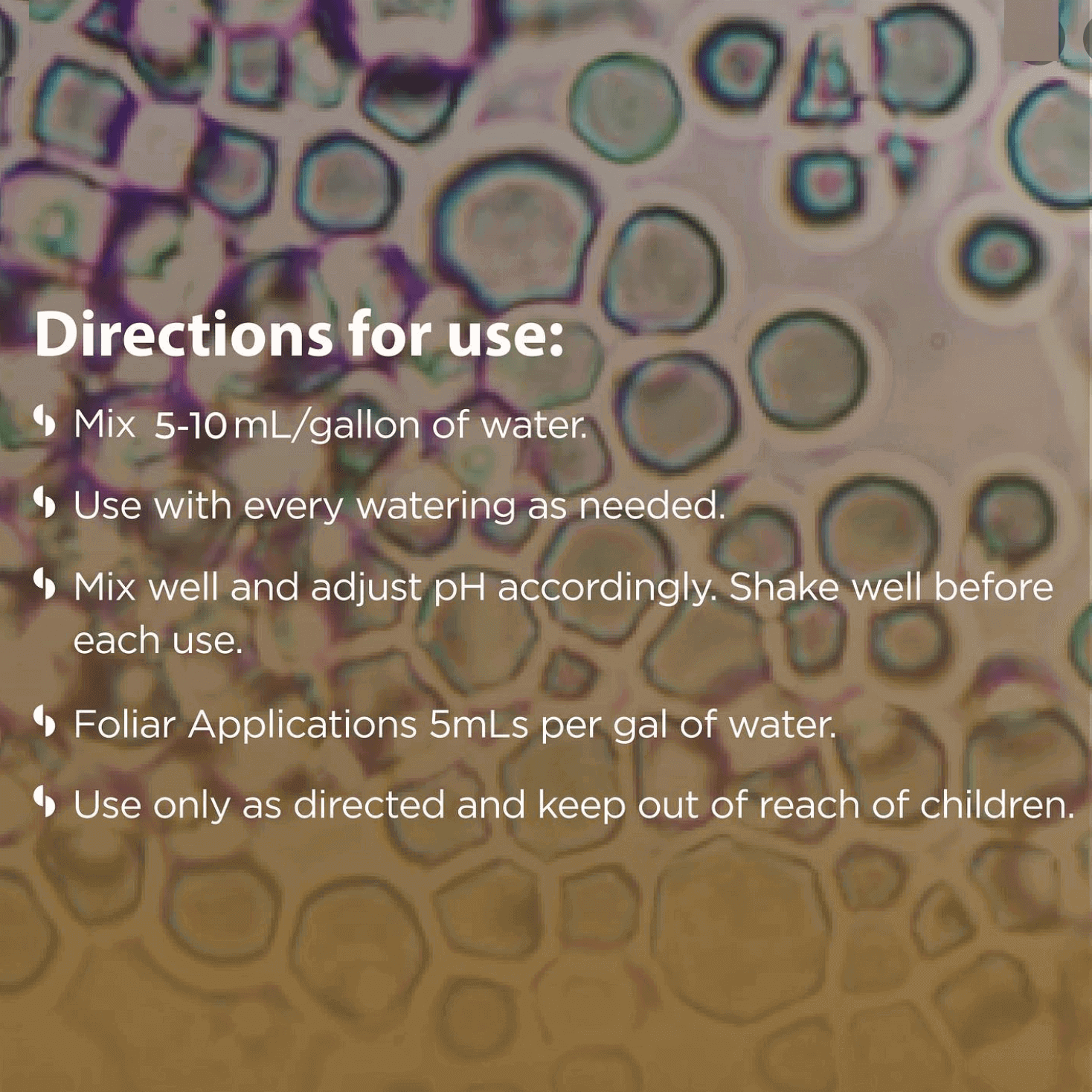 Directions for use:

Mix 5-10 mL/gallon of water.

Use with every watering as needed.

Mix well and adjust pH accordingly. Shake well before each use.

Foliar Applications 5mLs per gal of water.

Use only as directed and keep out of reach of children.